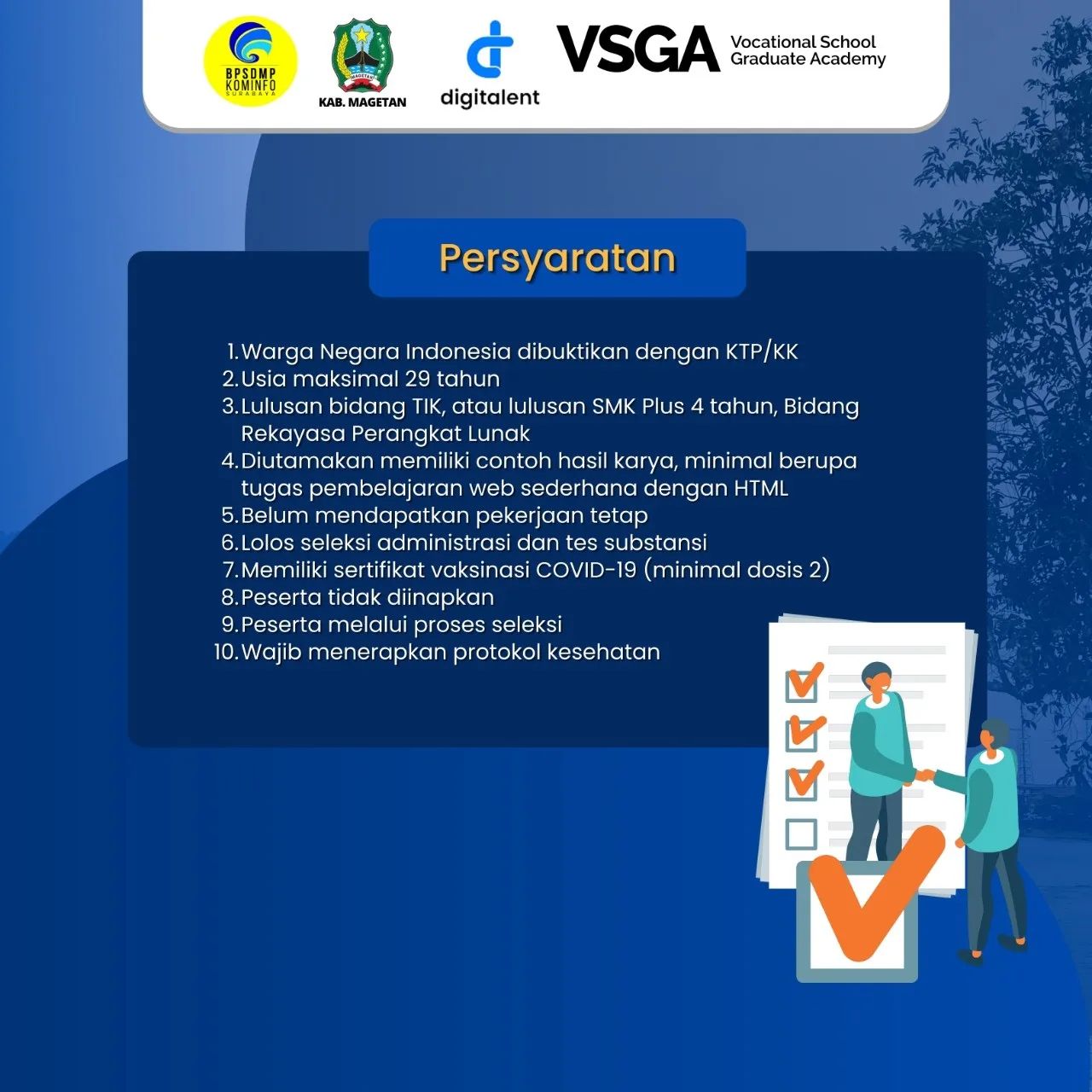 BPSDMP KOMINFO SURABAYA

MAGETAN

KAB. MAGETAN

digitalent

VSGA Vocational School Graduate Academy

Persyaratan

1. Warga Negara Indonesia dibuktikan dengan KTP/KK
2. Usia maksimal 29 tahun
3. Lulusan bidang TIK, atau lulusan SMK Plus 4 tahun, Bidang Rekayasa Perangkat Lunak
4. Diutamakan memiliki contoh hasil karya, minimal berupa tugas pembelajaran web sederhana dengan HTML
5. Belum mendapatkan pekerjaan tetap
6. Lolos seleksi administrasi dan tes substansi
7. Memiliki sertifikat vaksinasi COVID-19 (minimal dosis 2)
8. Peserta tidak diinapkan
9. Peserta melalui proses seleksi
10. Wajib menerapkan protokol kesehatan